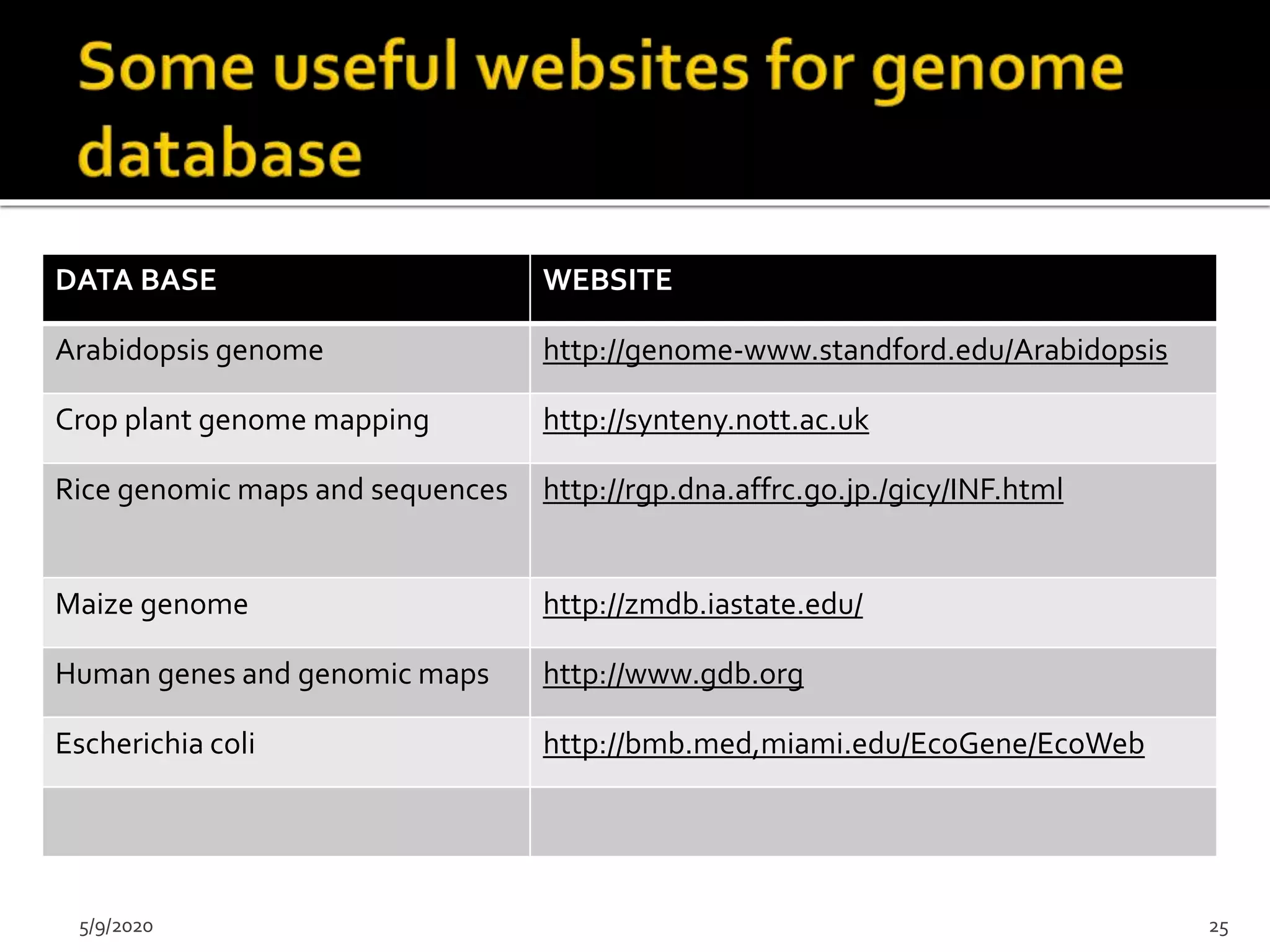 Some useful websites for genome database

| DATA BASE | WEBSITE |
|---|---|
| Arabidopsis genome | http://genome-www.standford.edu/Arabidopsis |
| Crop plant genome mapping | http://synteny.nott.ac.uk |
| Rice genomic maps and sequences | http://rgp.dna.affrc.go.jp./gicy/INF.html |
| Maize genome | http://zmdb.iastate.edu/ |
| Human genes and genomic maps | http://www.gdb.org |
| Escherichia coli | http://bmb.med,miami.edu/EcoGene/EcoWeb |
| | |

5/9/2020

25